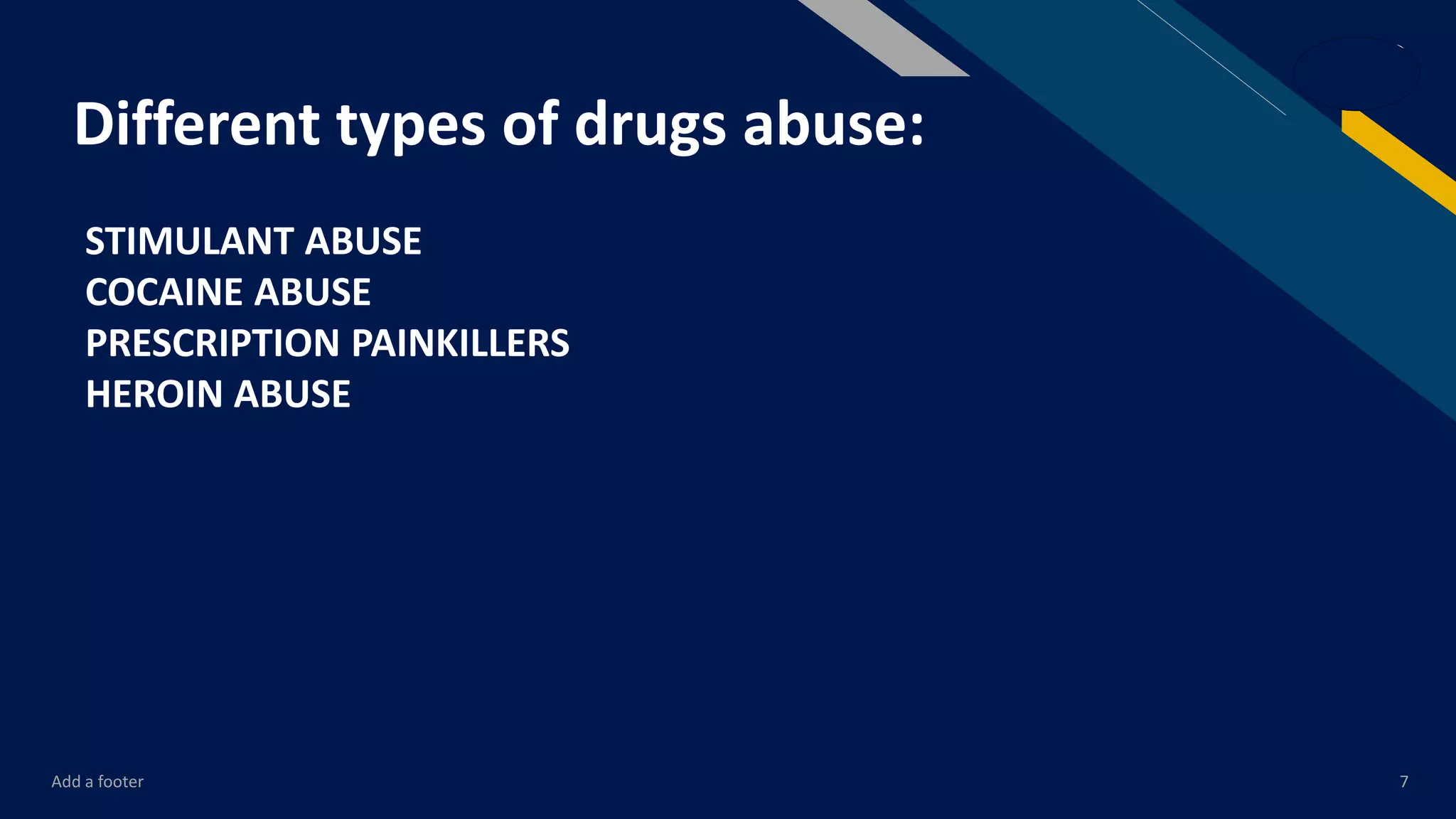 Different types of drugs abuse:

STIMULANT ABUSE
COCAINE ABUSE
PRESCRIPTION PAINKILLERS
HEROIN ABUSE

Add a footer

7